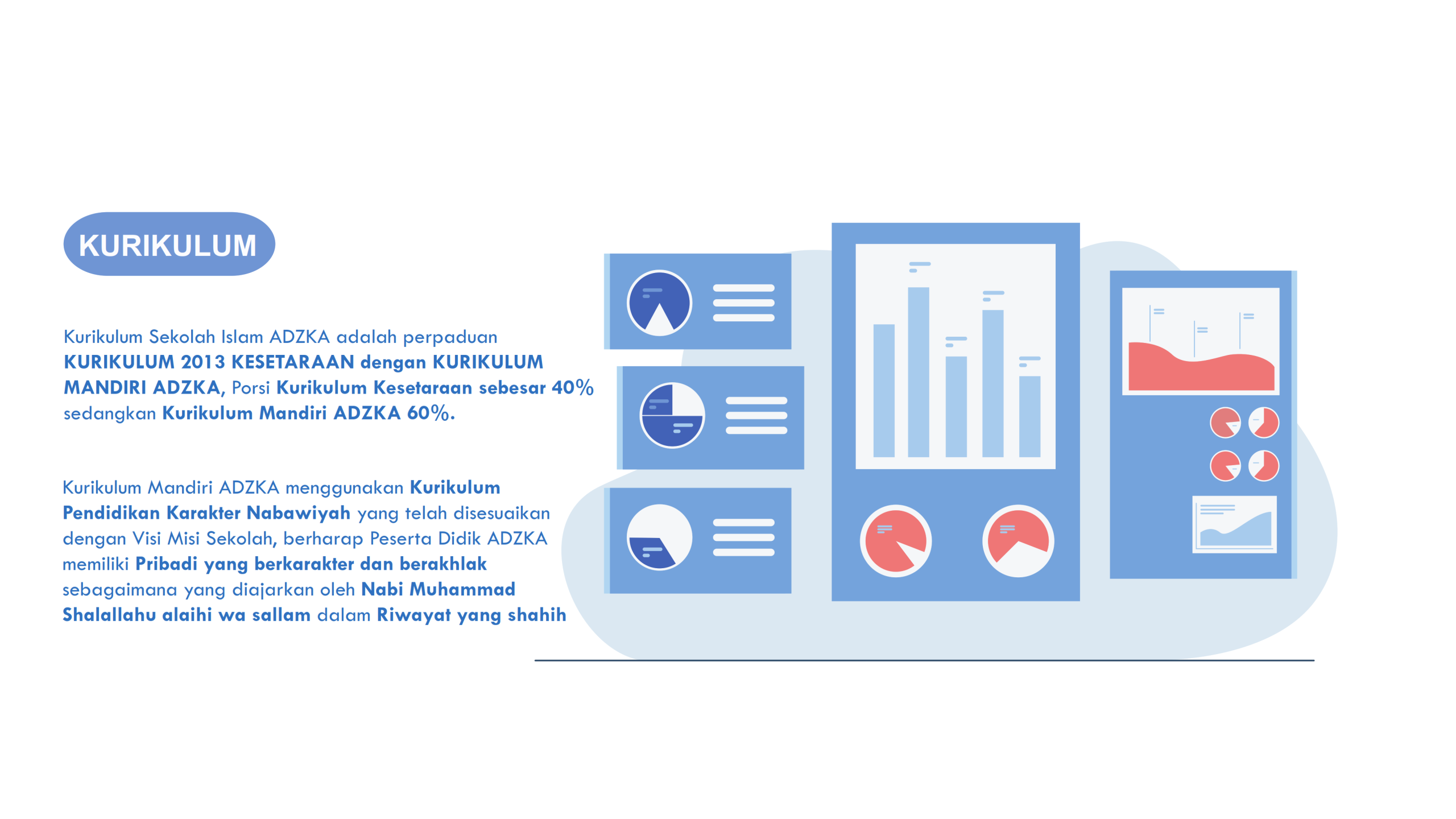 KURIKULUM

Kurikulum Sekolah Islam ADZKA adalah perpaduan KURIKULUM 2013 KESETARAAN dengan KURIKULUM MANDIRI ADZKA, Porsi Kurikulum Kesetaraan sebesar 40% sedangkan Kurikulum Mandiri ADZKA 60%.

Kurikulum Mandiri ADZKA menggunakan Kurikulum Pendidikan Karakter Nabawiyah yang telah disesuaikan dengan Visi Misi Sekolah, berharap Peserta Didik ADZKA memiliki Pribadi yang berkarakter dan berakhlak sebagaimana yang diajarkan oleh Nabi Muhammad Shalallahu alaihi wa sallam dalam Riwayat yang shahih